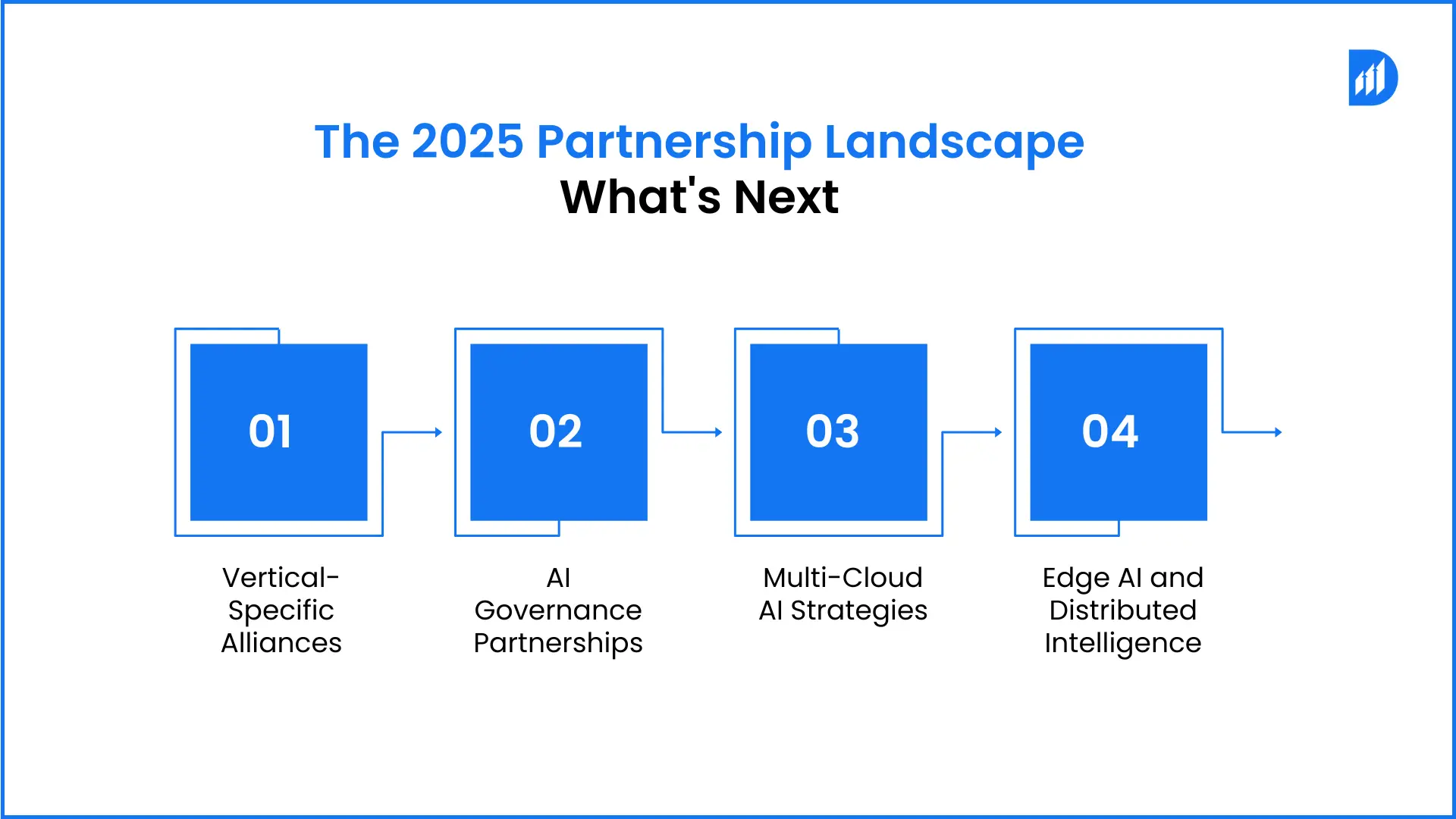 The 2025 Partnership Landscape
What's Next

01

Vertical-Specific Alliances

02

AI Governance Partnerships

03

Multi-Cloud AI Strategies

04

Edge AI and Distributed Intelligence